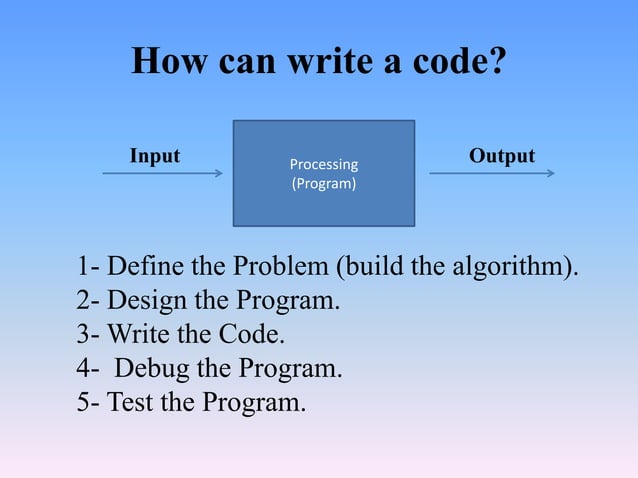 How can write a code?

Input

Processing
(Program)

Output

1- Define the Problem (build the algorithm).
2- Design the Program.
3- Write the Code.
4- Debug the Program.
5- Test the Program.